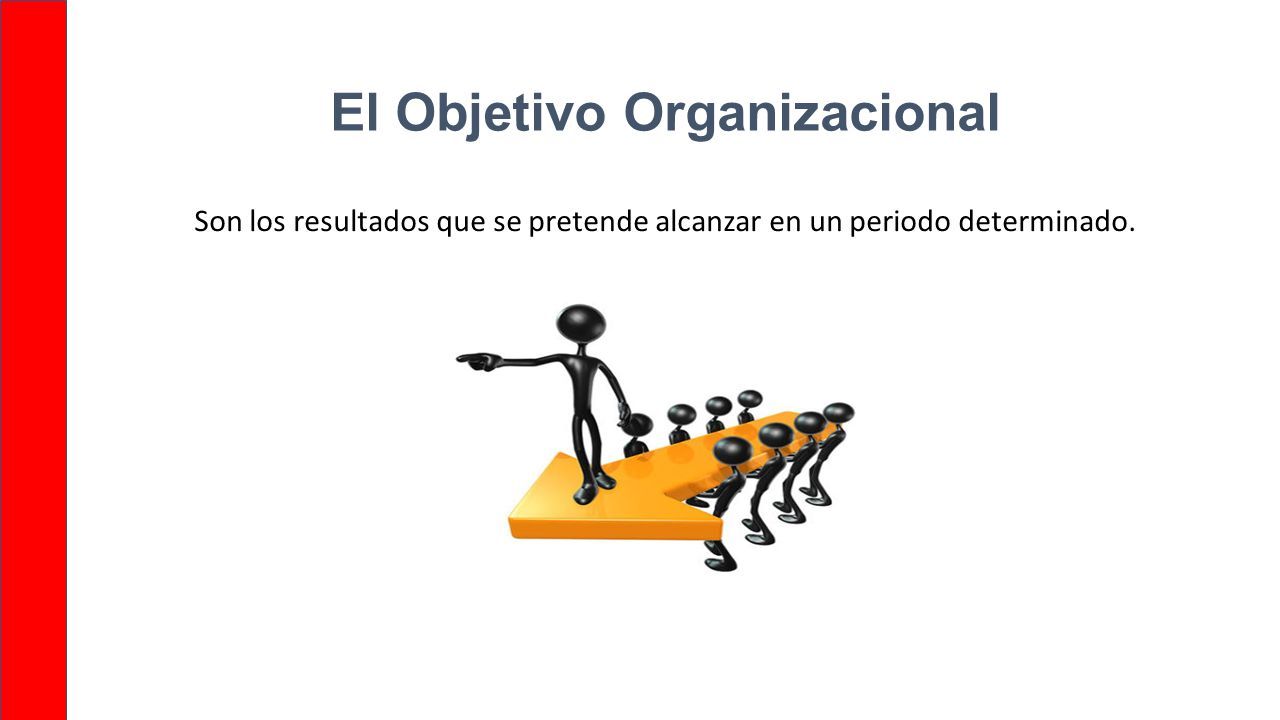 El Objetivo Organizacional

Son los resultados que se pretende alcanzar en un periodo determinado.